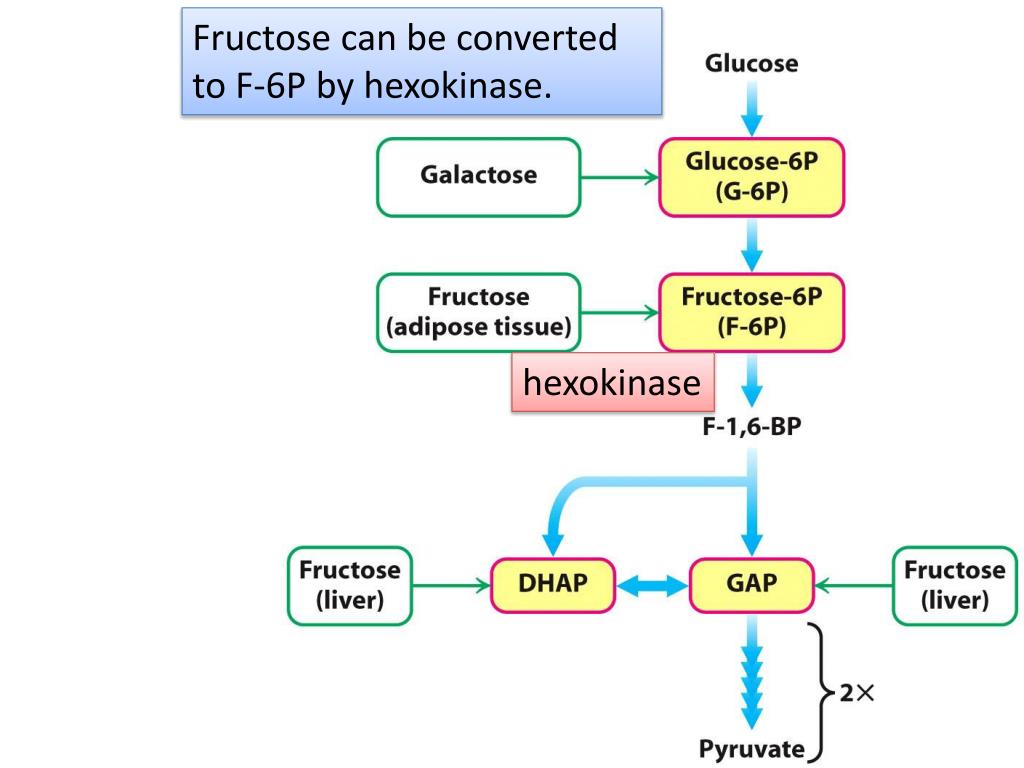 Fructose can be converted to F-6P by hexokinase.

Glucose

Galactose

Glucose-6P (G-6P)

Fructose (adipose tissue)

Fructose-6P (F-6P)

hexokinase

F-1,6-BP

Fructose (liver)

DHAP

GAP

Fructose (liver)

2×

Pyruvate